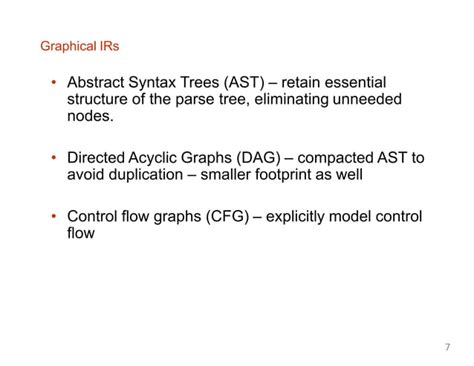 Graphical IRs

• Abstract Syntax Trees (AST) – retain essential structure of the parse tree, eliminating unneeded nodes.

• Directed Acyclic Graphs (DAG) – compacted AST to avoid duplication – smaller footprint as well

• Control flow graphs (CFG) – explicitly model control flow

7